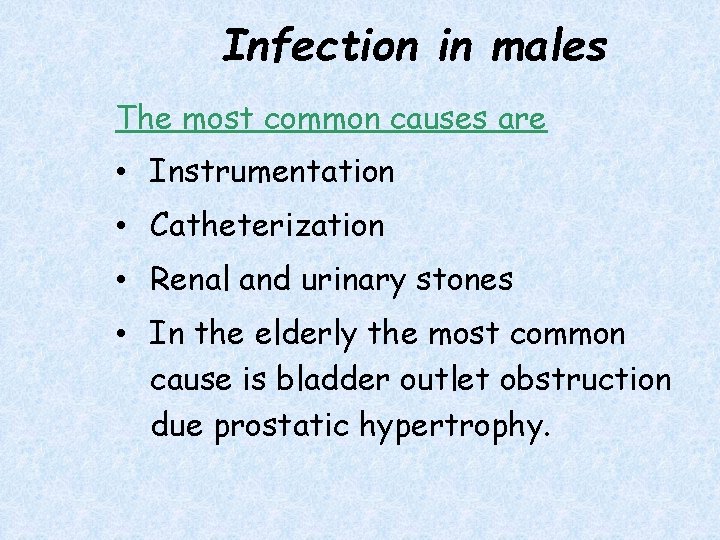 Infection in males

The most common causes are

• Instrumentation
• Catheterization
• Renal and urinary stones
• In the elderly the most common cause is bladder outlet obstruction due prostatic hypertrophy.